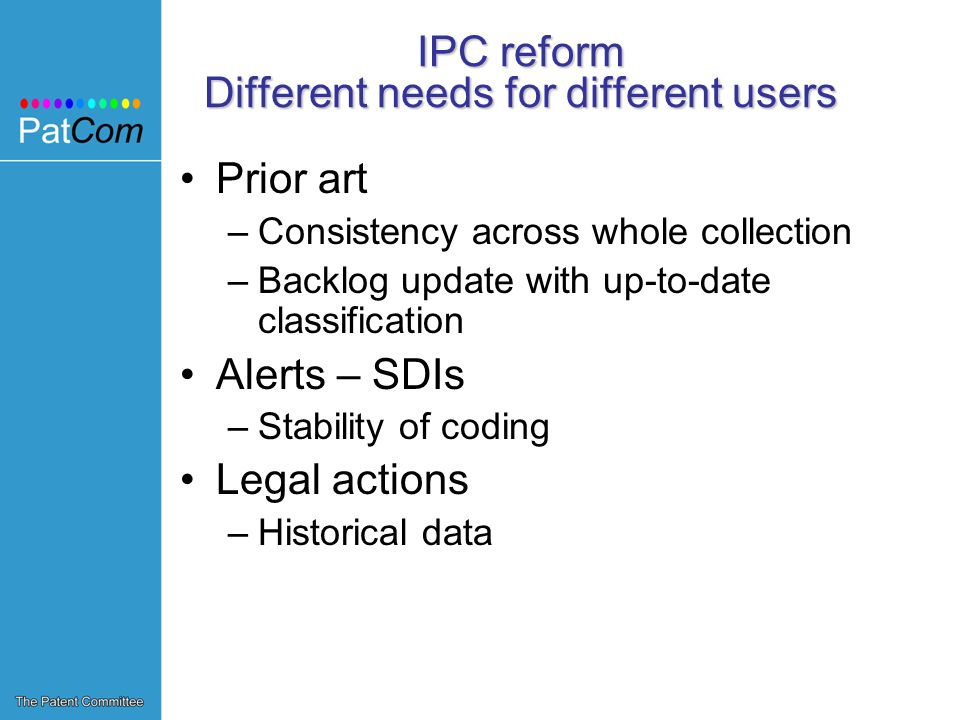 PatCom

IPC reform
Different needs for different users

• Prior art
– Consistency across whole collection
– Backlog update with up-to-date classification
• Alerts – SDIs
– Stability of coding
• Legal actions
– Historical data

The Patent Committee